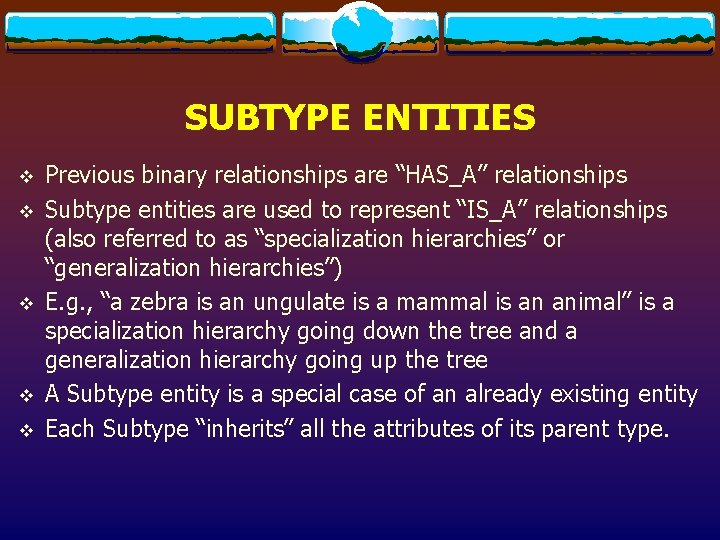 SUBTYPE ENTITIES

❖ Previous binary relationships are “HAS_A” relationships
❖ Subtype entities are used to represent “IS_A” relationships (also referred to as “specialization hierarchies” or “generalization hierarchies”)
❖ E.g., “a zebra is an ungulate is a mammal is an animal” is a specialization hierarchy going down the tree and a generalization hierarchy going up the tree
❖ A Subtype entity is a special case of an already existing entity
❖ Each Subtype “inherits” all the attributes of its parent type.